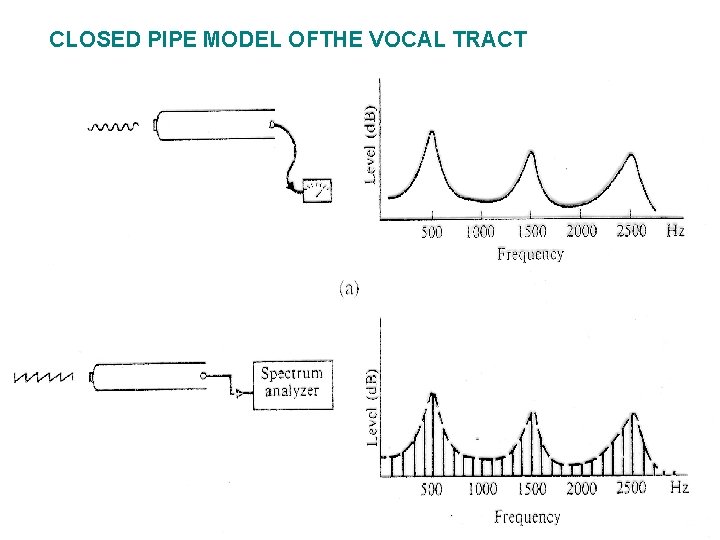 CLOSED PIPE MODEL OFTHE VOCAL TRACT

Level (dB)

500 1000 1500 2000 2500 Hz

Frequency

(a)

Spectrum analyzer

Level (dB)

500 1000 1500 2000 2500 Hz

Frequency